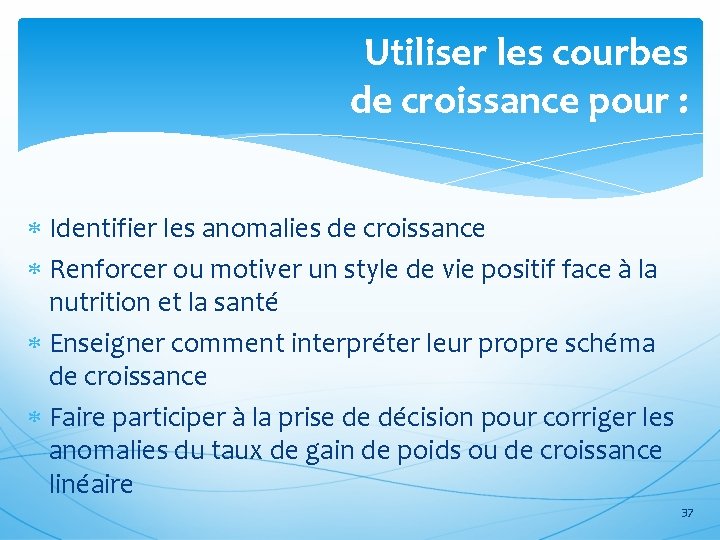 Utiliser les courbes de croissance pour :

* Identifier les anomalies de croissance
* Renforcer ou motiver un style de vie positif face à la nutrition et la santé
* Enseigner comment interpréter leur propre schéma de croissance
* Faire participer à la prise de décision pour corriger les anomalies du taux de gain de poids ou de croissance linéaire

37